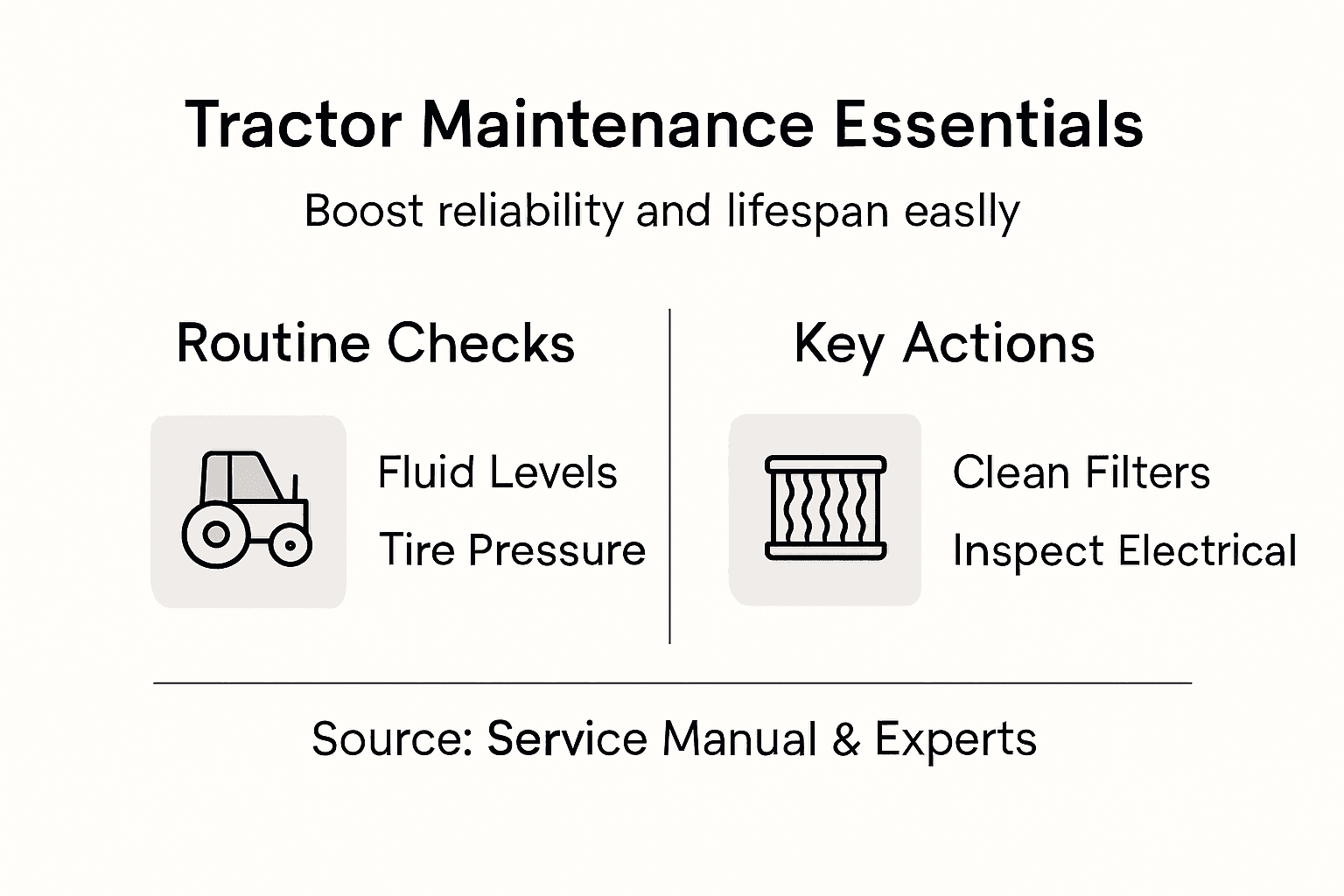 Tractor Maintenance Essentials

Boost reliability and lifespan easlly

Routine Checks

Fluid Levels

Tire Pressure

Key Actions

Clean Filters

Inspect Electrical

Source: Service Manual & Experts